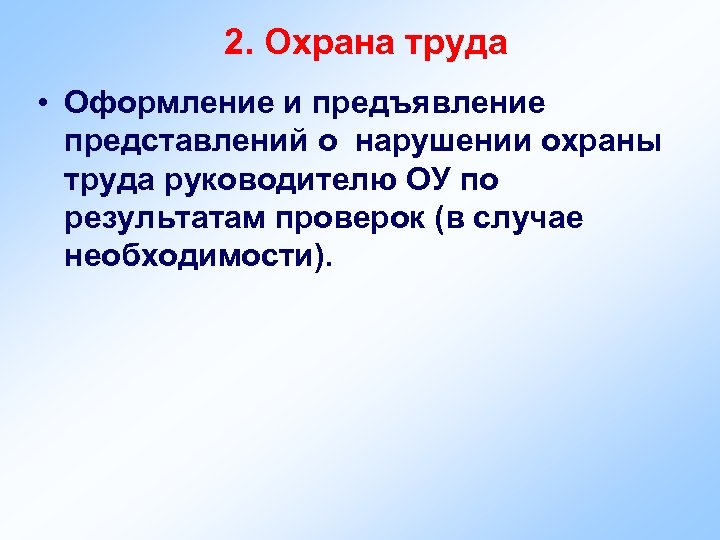 2. Охрана труда

• Оформление и предъявление представлений о нарушении охраны труда руководителю ОУ по результатам проверок (в случае необходимости).